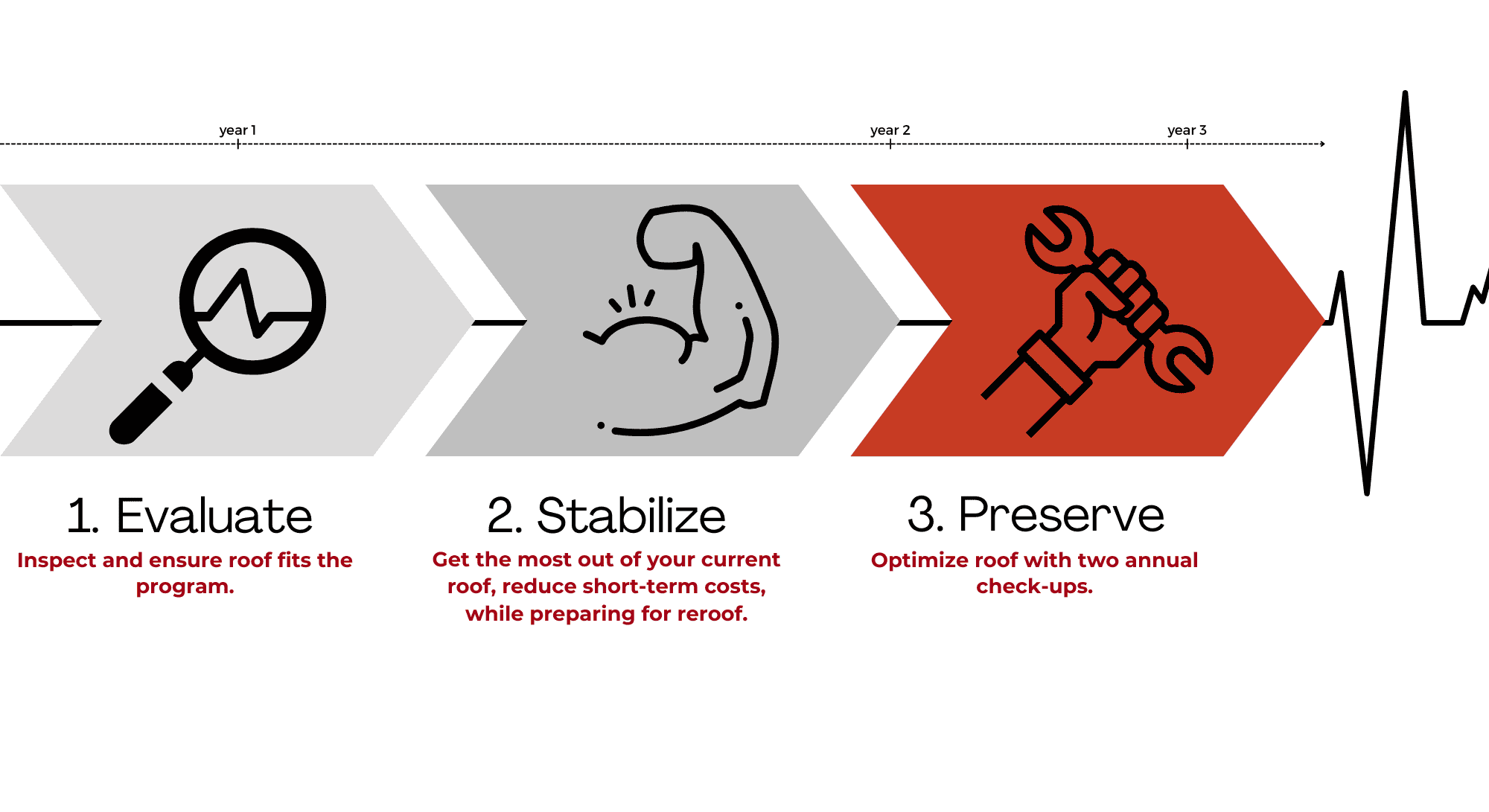 year 1

year 2

year 3

1. Evaluate

Inspect and ensure roof fits the program.

2. Stabilize

Get the most out of your current roof, reduce short-term costs, while preparing for reroof.

3. Preserve

Optimize roof with two annual check-ups.